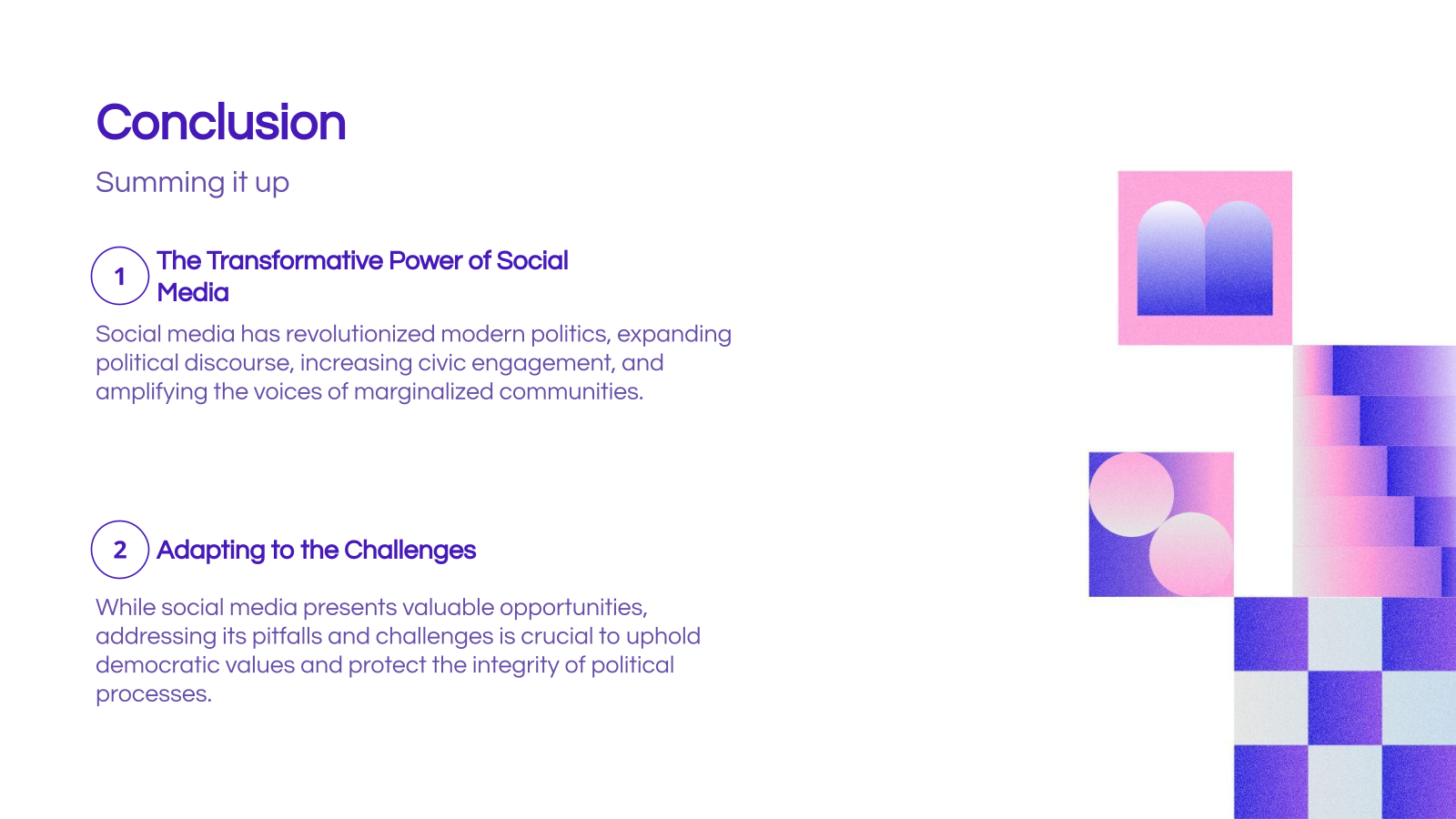 Conclusion

Summing it up

1 The Transformative Power of Social Media

Social media has revolutionized modern politics, expanding political discourse, increasing civic engagement, and amplifying the voices of marginalized communities.

2 Adapting to the Challenges

While social media presents valuable opportunities, addressing its pitfalls and challenges is crucial to uphold democratic values and protect the integrity of political processes.